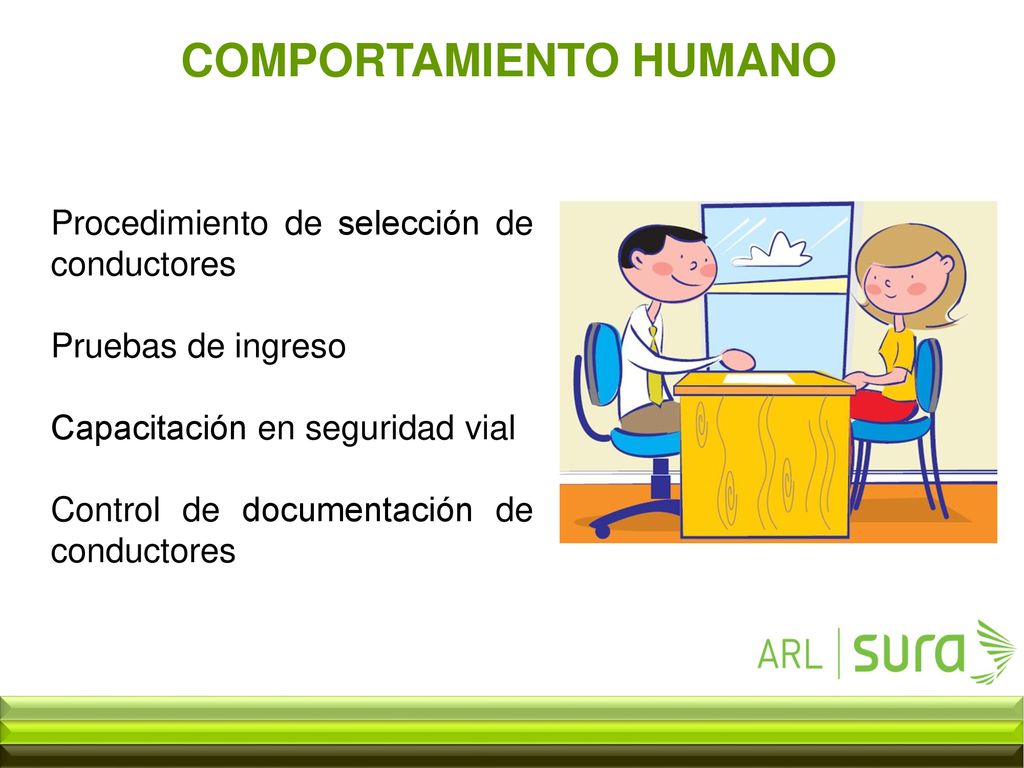 COMPORTAMIENTO HUMANO

Procedimiento de selección de conductores

Pruebas de ingreso

Capacitación en seguridad vial

Control de documentación de conductores

ARL sura